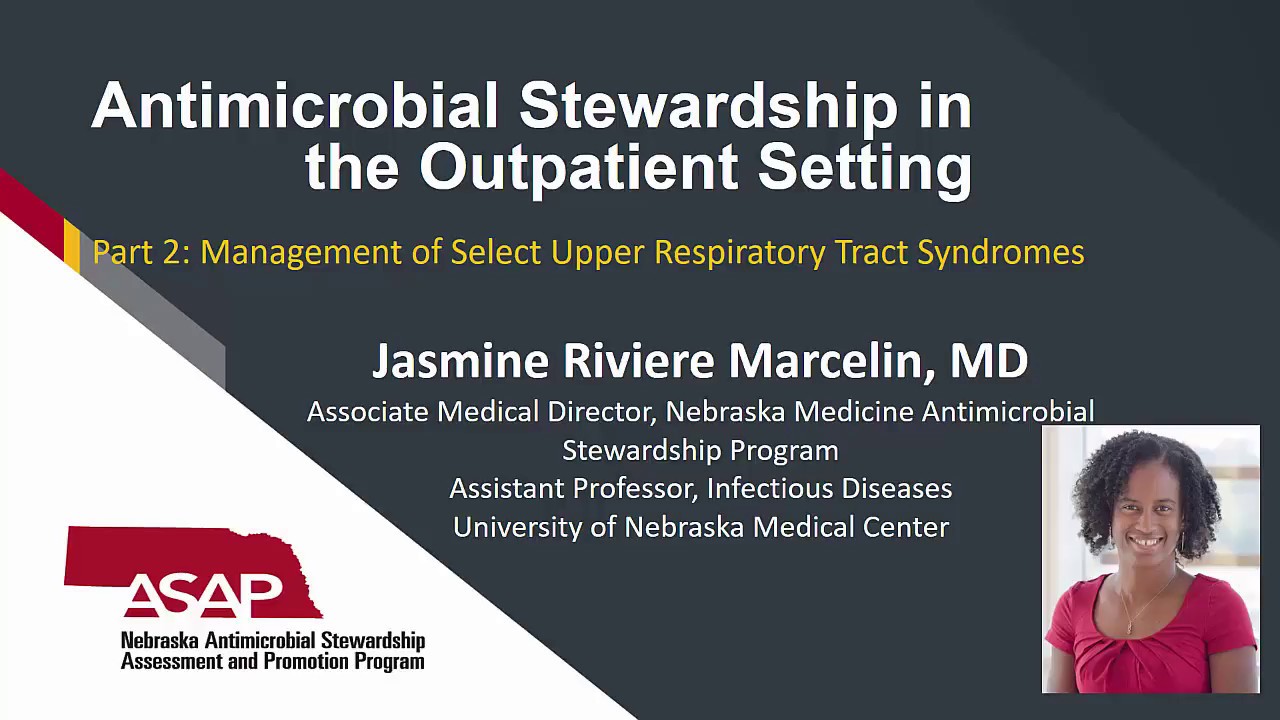 Antimicrobial Stewardship in the Outpatient Setting

Part 2: Management of Select Upper Respiratory Tract Syndromes

Jasmine Riviere Marcelin, MD

Associate Medical Director, Nebraska Medicine Antimicrobial Stewardship Program
Assistant Professor, Infectious Diseases
University of Nebraska Medical Center

ASAP
Nebraska Antimicrobial Stewardship Assessment and Promotion Program